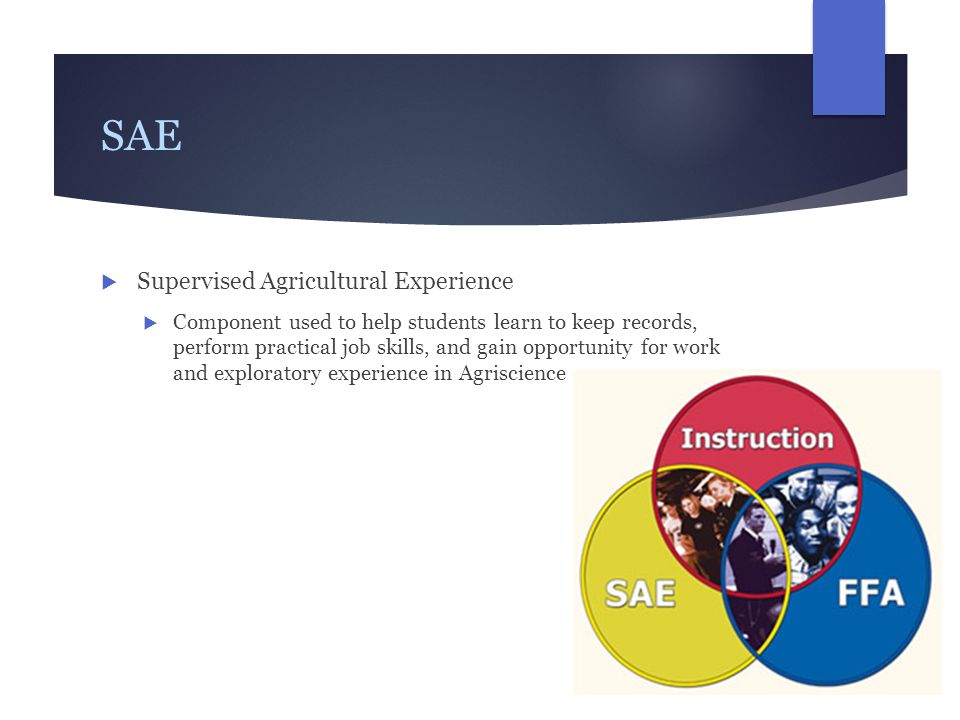 SAE

Supervised Agricultural Experience

Component used to help students learn to keep records, perform practical job skills, and gain opportunity for work and exploratory experience in Agriscience

Instruction

SAE

FFA